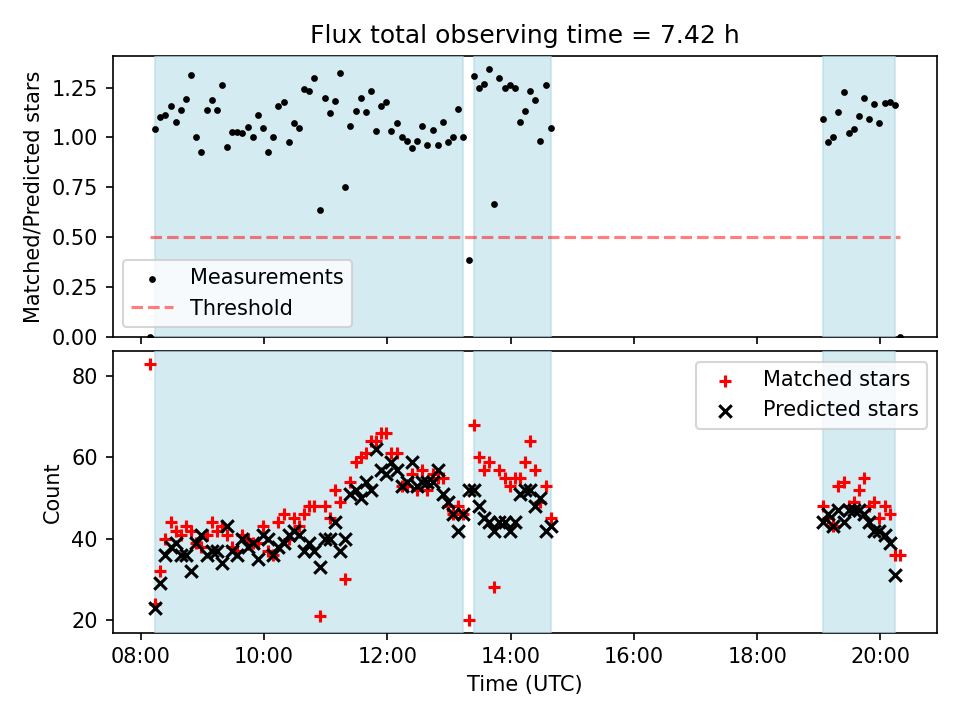 Flux total observing time = 7.42 h

Matched/Predicted stars

1.25
1.00
0.75
0.50
0.25
0.00

Measurements
Threshold

Count

80
60
40
20

Matched stars
Predicted stars

08:00
10:00
12:00
14:00
16:00
18:00
20:00

Time (UTC)